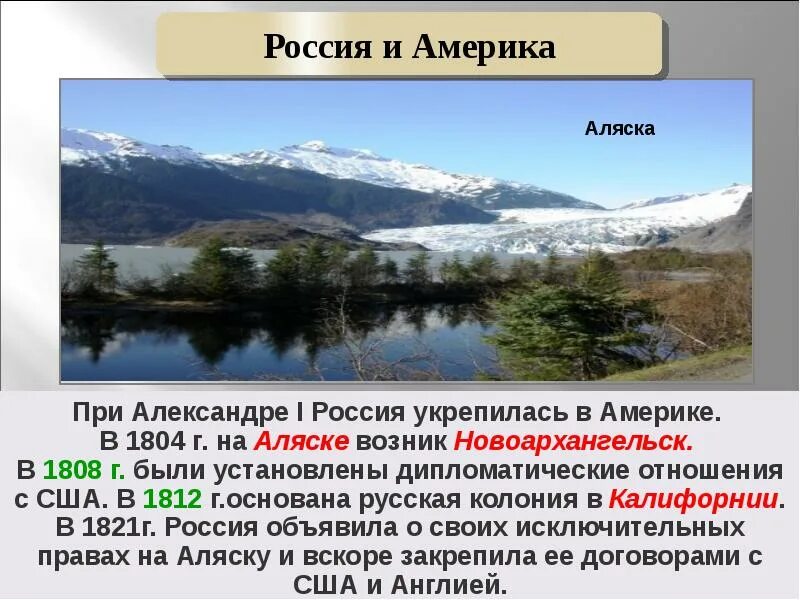 Россия и Америка

Аляска

При Александре I Россия укрепилась в Америке. В 1804 г. на Аляске возник Новоархангельск. В 1808 г. были установлены дипломатические отношения с США. В 1812 г.основана русская колония в Калифорнии. В 1821г. Россия объявила о своих исключительных правах на Аляску и вскоре закрепила ее договорами с США и Англией.